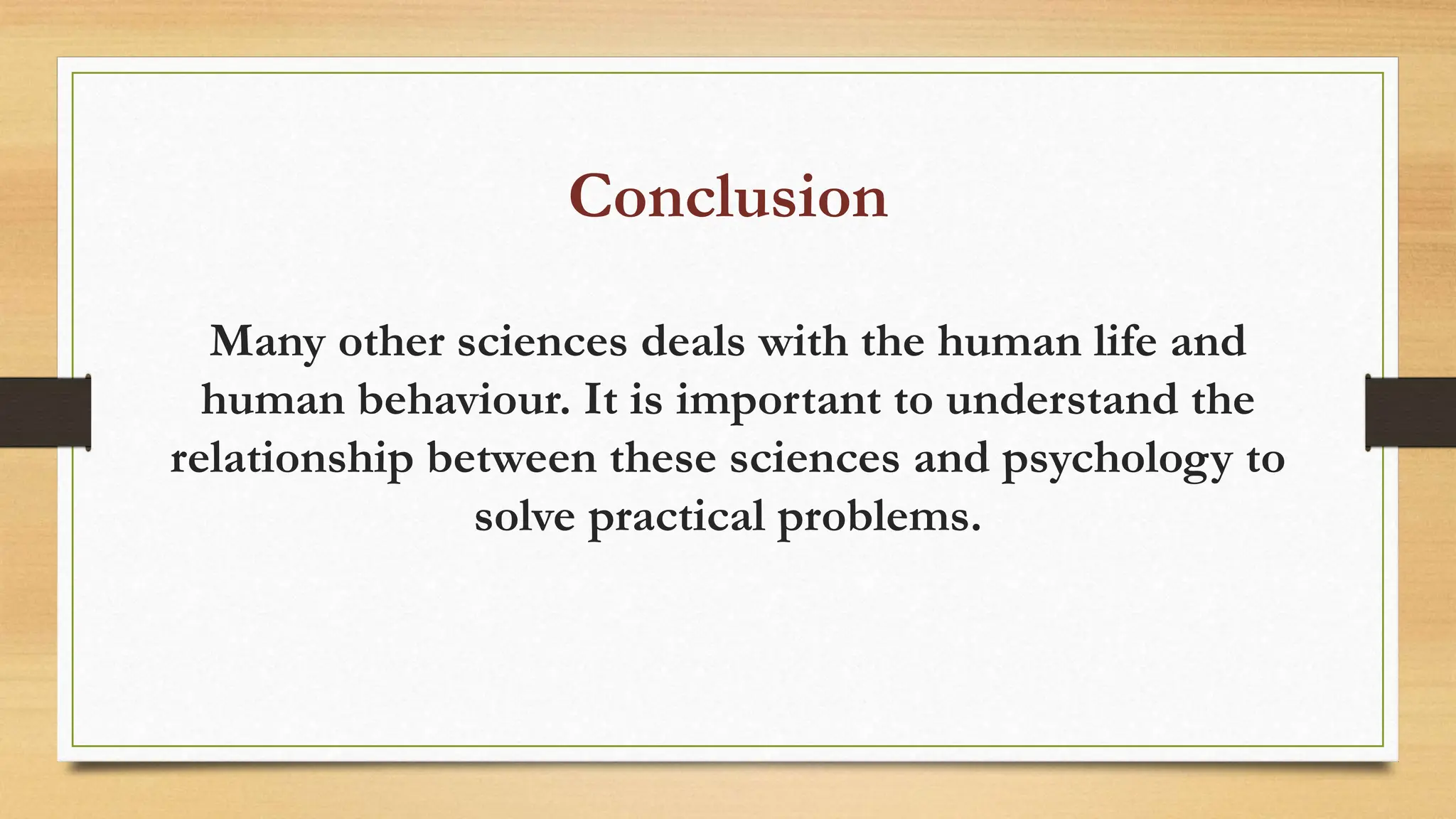 Conclusion

Many other sciences deals with the human life and human behaviour. It is important to understand the relationship between these sciences and psychology to solve practical problems.